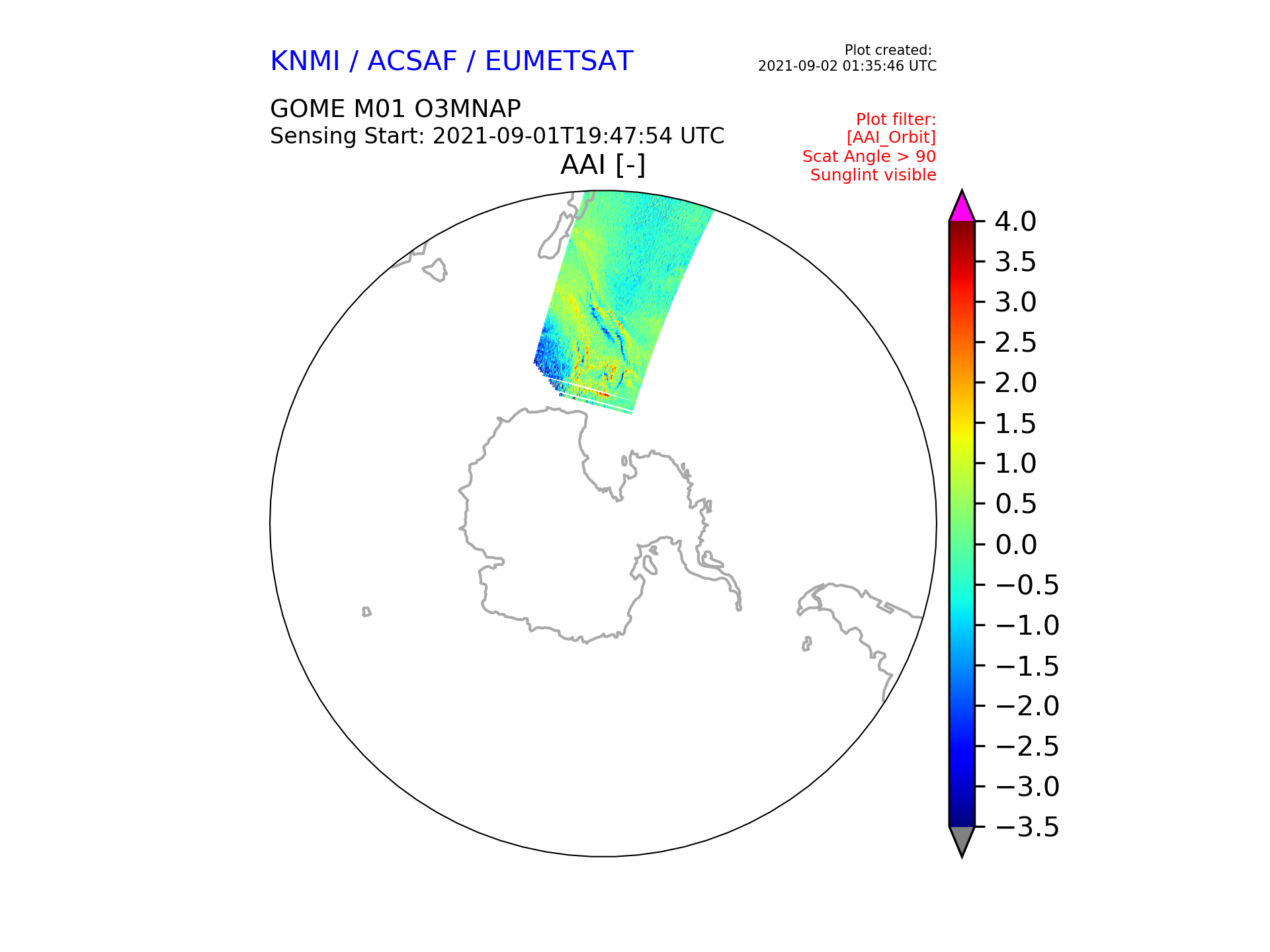 KNMI / ACSAF / EUMETSAT

Plot created:
2021-09-02 01:35:46 UTC

GOME M01 O3MNAP
Sensing Start: 2021-09-01T19:47:54 UTC

Plot filter:
[AAI_Orbit]
Scat Angle > 90
Sunglint visible

AAI [-]

4.0
3.5
3.0
2.5
2.0
1.5
1.0
0.5
0.0
−0.5
−1.0
−1.5
−2.0
−2.5
−3.0
−3.5